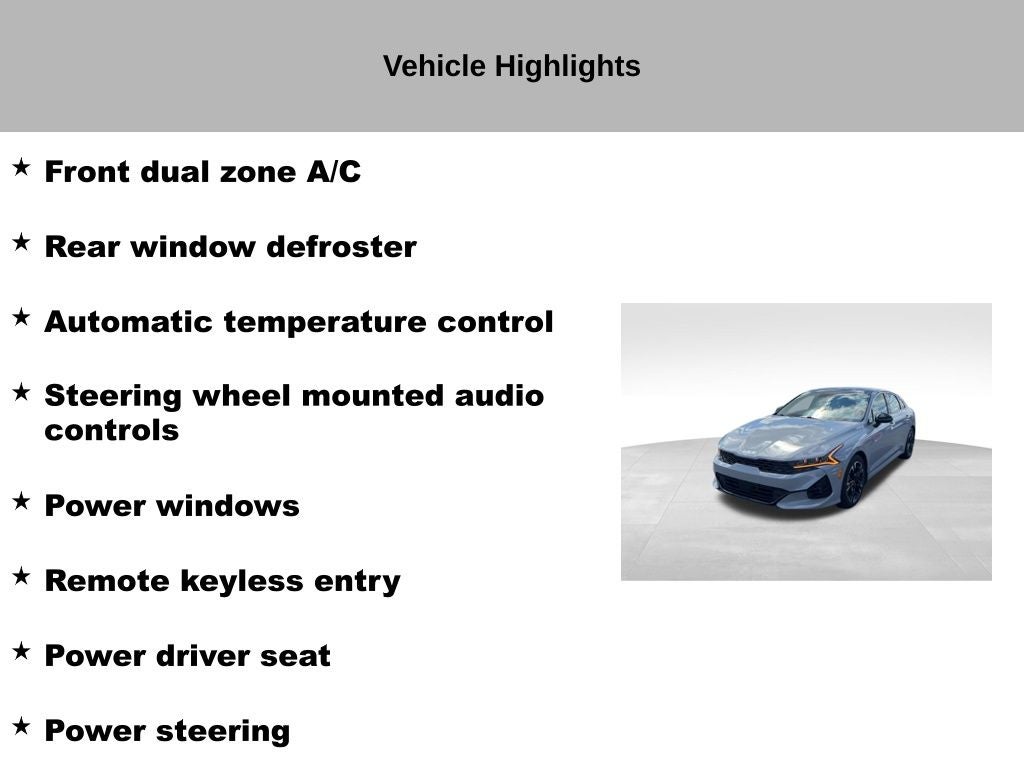 Vehicle Highlights

★ Front dual zone A/C

★ Rear window defroster

★ Automatic temperature control

★ Steering wheel mounted audio controls

★ Power windows

★ Remote keyless entry

★ Power driver seat

★ Power steering